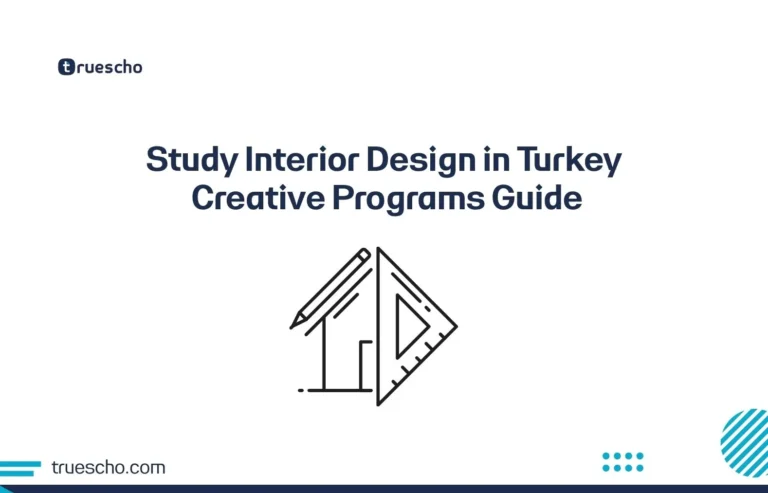 truescho

Study Interior Design in Turkey
Creative Programs Guide

truescho.com